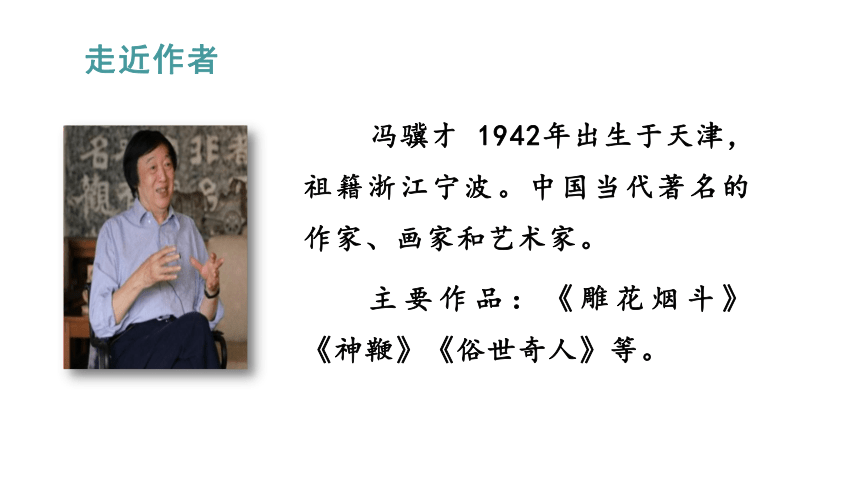 走近作者

冯骥才 1942年出生于天津，祖籍浙江宁波。中国当代著名的作家、画家和艺术家。

主要作品：《雕花烟斗》《神鞭》《俗世奇人》等。